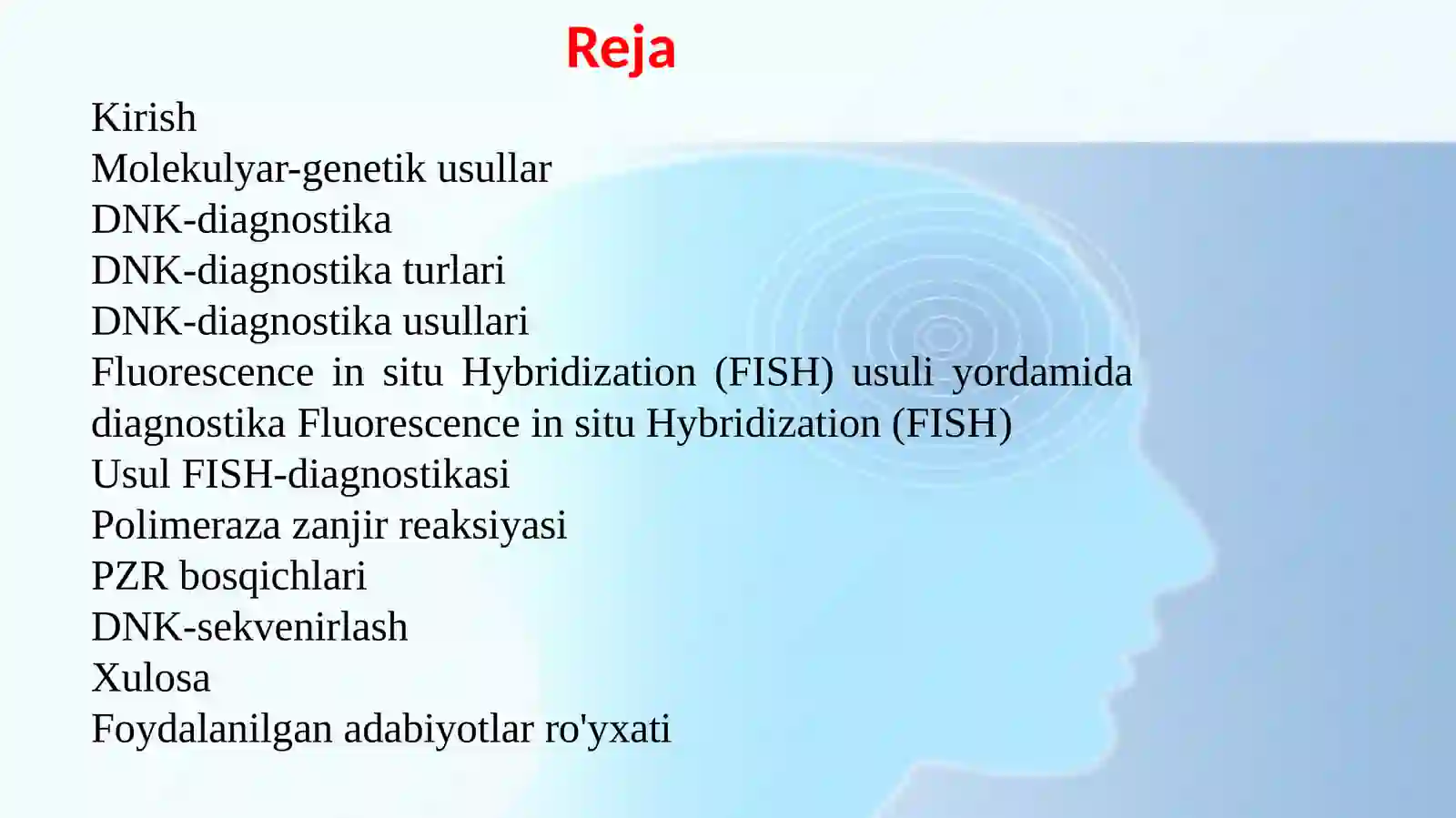 Reja

Kirish
Molekulyar-genetik usullar
DNK-diagnostika
DNK-diagnostika turlari
DNK-diagnostika usullari
Fluorescence in situ Hybridization (FISH) usuli yordamida diagnostika Fluorescence in situ Hybridization (FISH)
Usul FISH-diagnostikasi
Polimeraza zanjir reaksiyasi
PZR bosqichlari
DNK-sekvenirlash
Xulosa
Foydalanilgan adabiyotlar ro'yxati